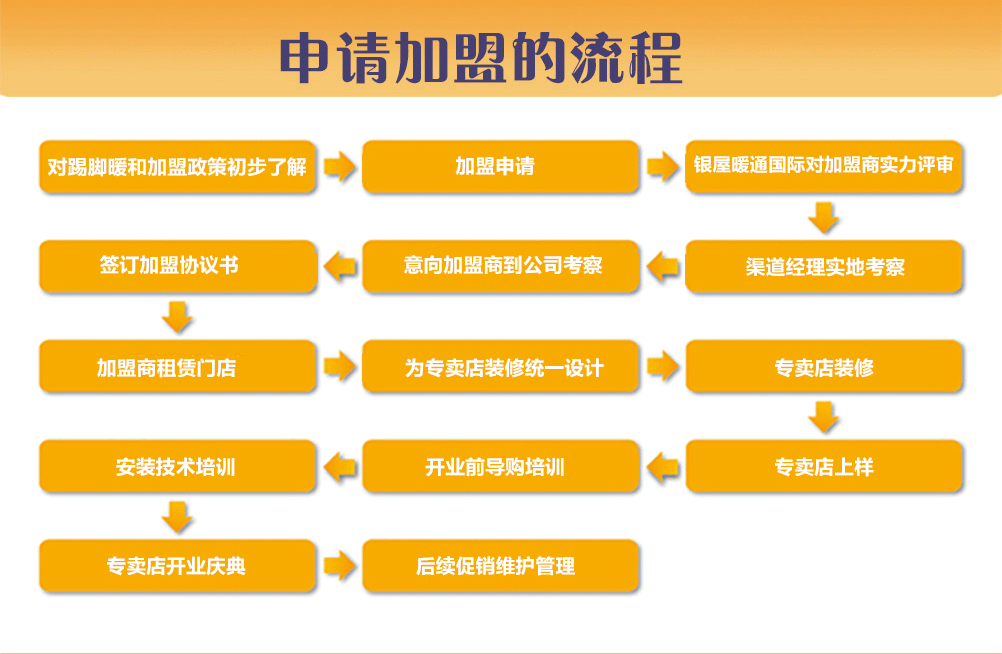 申请加盟的流程

对踢脚暖和加盟政策初步了解

加盟申请

银屋暖通国际对加盟商实力评审

渠道经理实地考察

意向加盟商到公司考察

签订加盟协议书

加盟商租赁门店

为专卖店装修统一设计

专卖店装修

专卖店上样

开业前导购培训

安装技术培训

专卖店开业庆典

后续促销维护管理